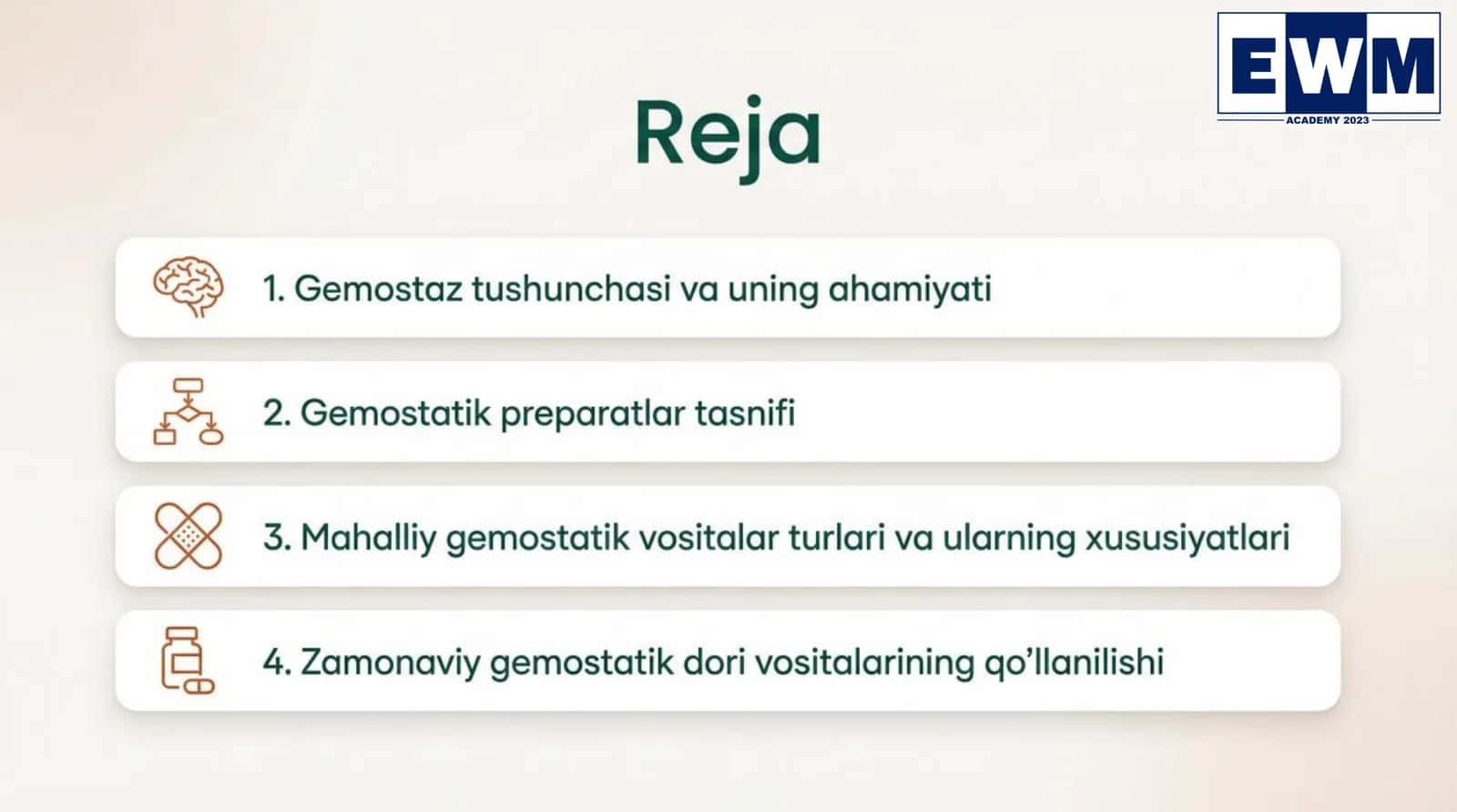 EWM
ACADEMY 2023

Reja

1. Gemostaz tushunchasi va uning ahamiyati

2. Gemostatik preparatlar tasnifi

3. Mahalliy gemostatik vositalar turlari va ularning xususiyatlari

4. Zamonaviy gemostatik dori vositalarining qo’llanilishi